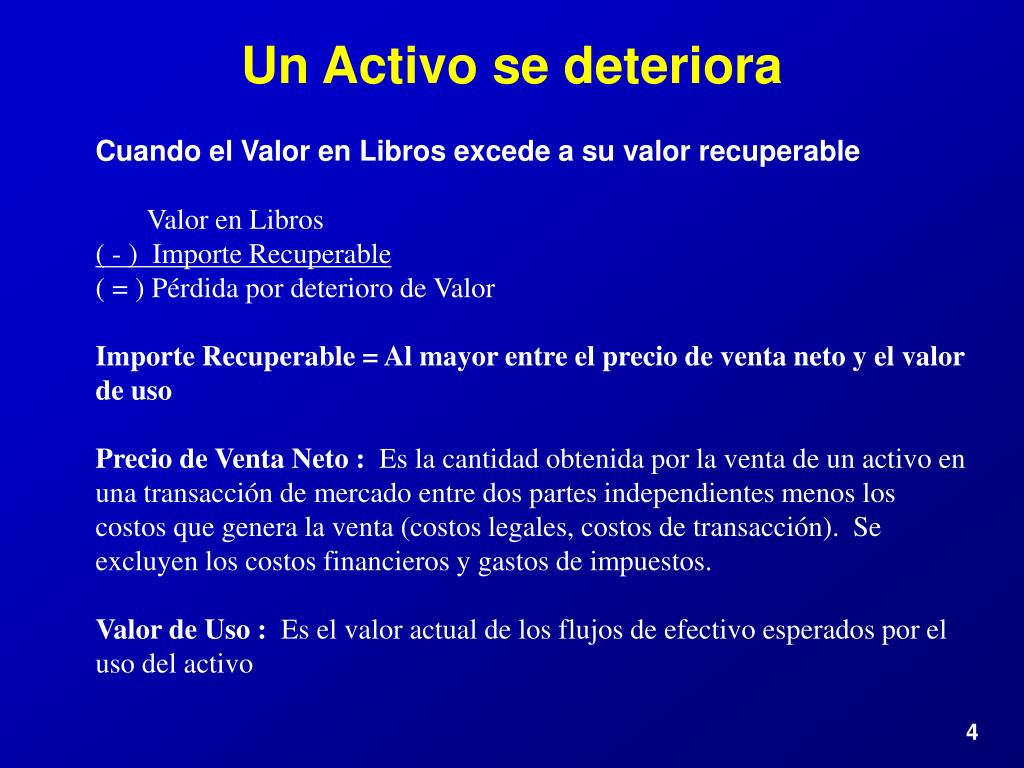 Un Activo se deteriora

Cuando el Valor en Libros excede a su valor recuperable

Valor en Libros
( - ) Importe Recuperable
( = ) Pérdida por deterioro de Valor

Importe Recuperable = Al mayor entre el precio de venta neto y el valor de uso

Precio de Venta Neto : Es la cantidad obtenida por la venta de un activo en una transacción de mercado entre dos partes independientes menos los costos que genera la venta (costos legales, costos de transacción). Se excluyen los costos financieros y gastos de impuestos.

Valor de Uso : Es el valor actual de los flujos de efectivo esperados por el uso del activo

4